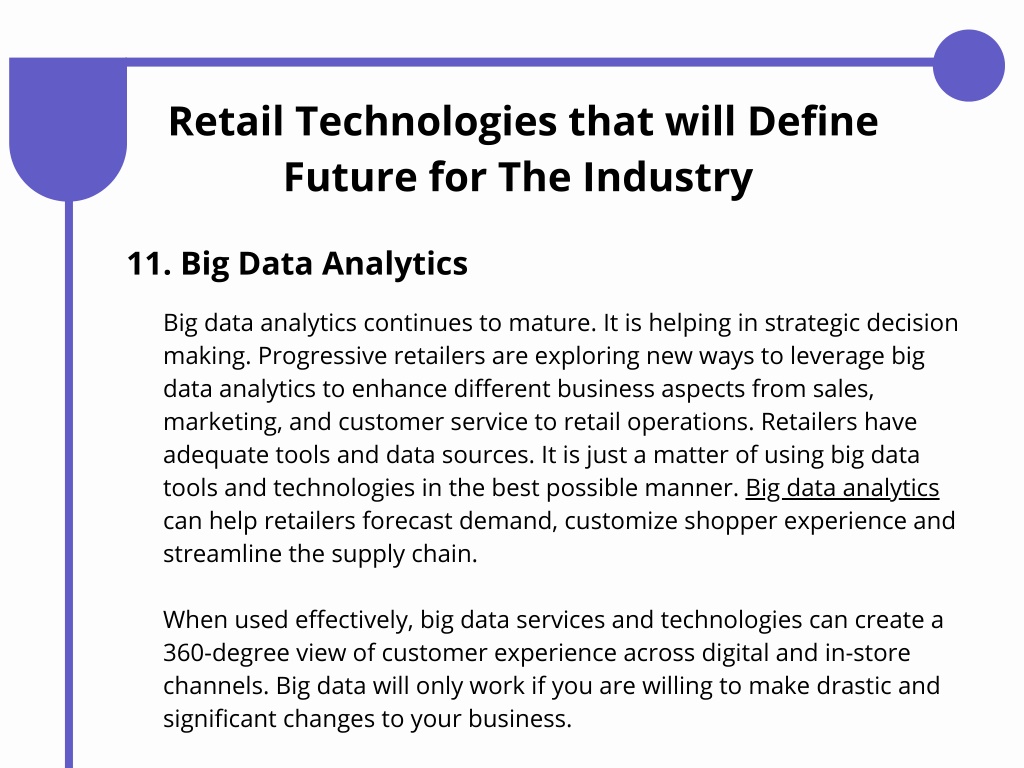 Retail Technologies that will Define Future for The Industry

11. Big Data Analytics

Big data analytics continues to mature. It is helping in strategic decision making. Progressive retailers are exploring new ways to leverage big data analytics to enhance different business aspects from sales, marketing, and customer service to retail operations. Retailers have adequate tools and data sources. It is just a matter of using big data tools and technologies in the best possible manner. Big data analytics can help retailers forecast demand, customize shopper experience and streamline the supply chain.

When used effectively, big data services and technologies can create a 360-degree view of customer experience across digital and in-store channels. Big data will only work if you are willing to make drastic and significant changes to your business.